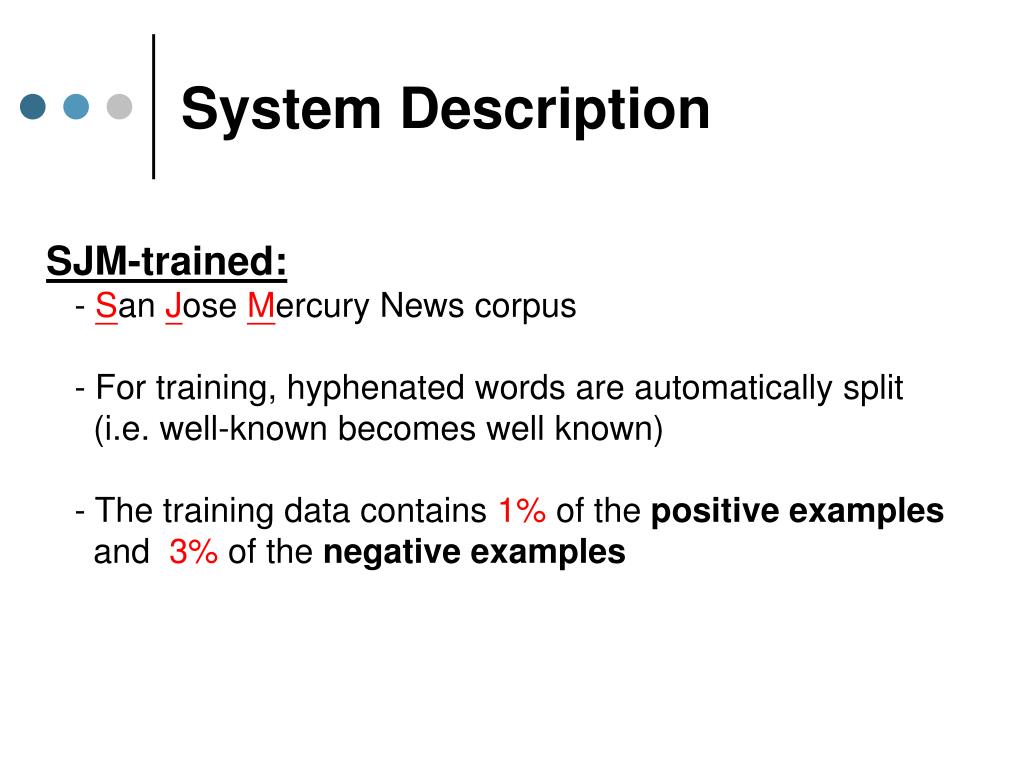 System Description

SJM-trained:

- San Jose Mercury News corpus

- For training, hyphenated words are automatically split (i.e. well-known becomes well known)

- The training data contains 1% of the positive examples and 3% of the negative examples